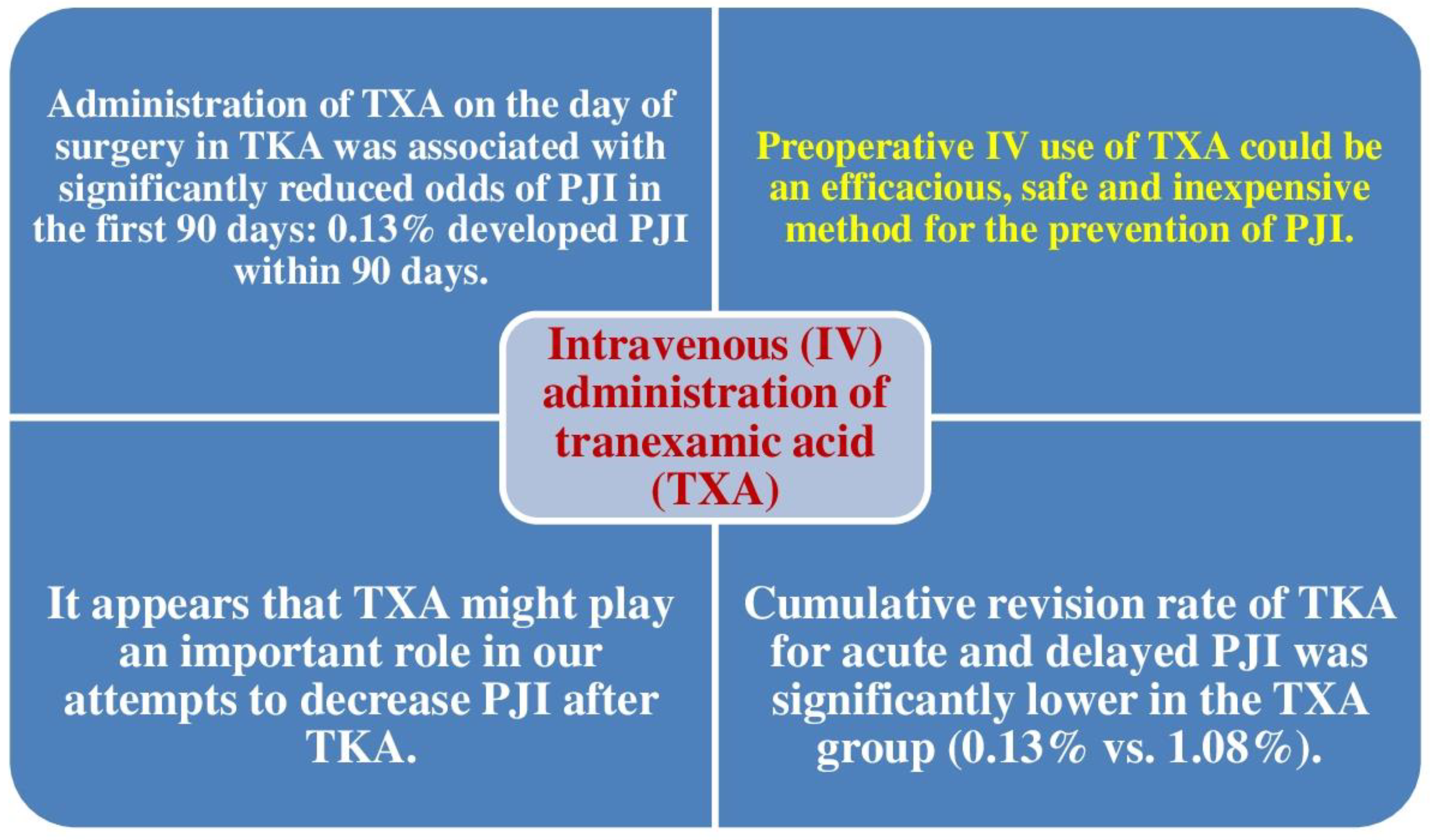 Administration of TXA on the day of surgery in TKA was associated with significantly reduced odds of PJI in the first 90 days: 0.13% developed PJI within 90 days.

Preoperative IV use of TXA could be an efficacious, safe and inexpensive method for the prevention of PJI.

Intravenous (IV) administration of tranexamic acid (TXA)

It appears that TXA might play an important role in our attempts to decrease PJI after TKA.

Cumulative revision rate of TKA for acute and delayed PJI was significantly lower in the TXA group (0.13% vs. 1.08%).